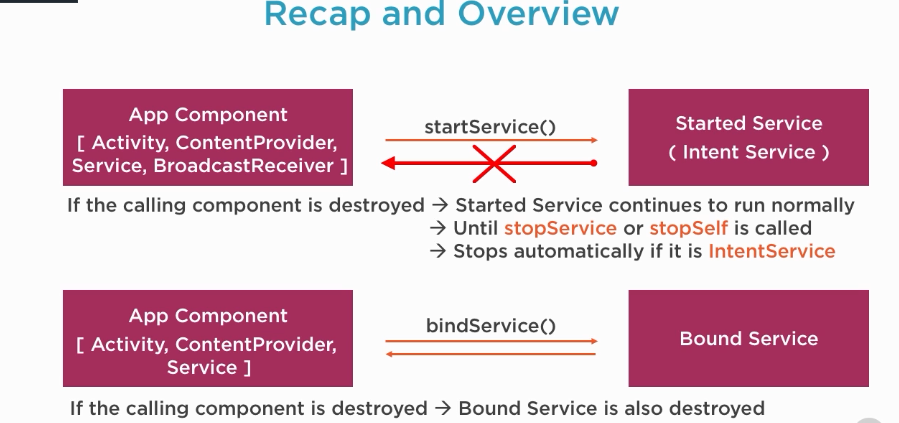 Recap and Overview

App Component
[ Activity, ContentProvider, Service, BroadcastReceiver ]

startService()

Started Service
( Intent Service )

If the calling component is destroyed → Started Service continues to run normally
→ Until stopService or stopSelf is called
→ Stops automatically if it is IntentService

App Component
[ Activity, ContentProvider, Service ]

bindService()

Bound Service

If the calling component is destroyed → Bound Service is also destroyed